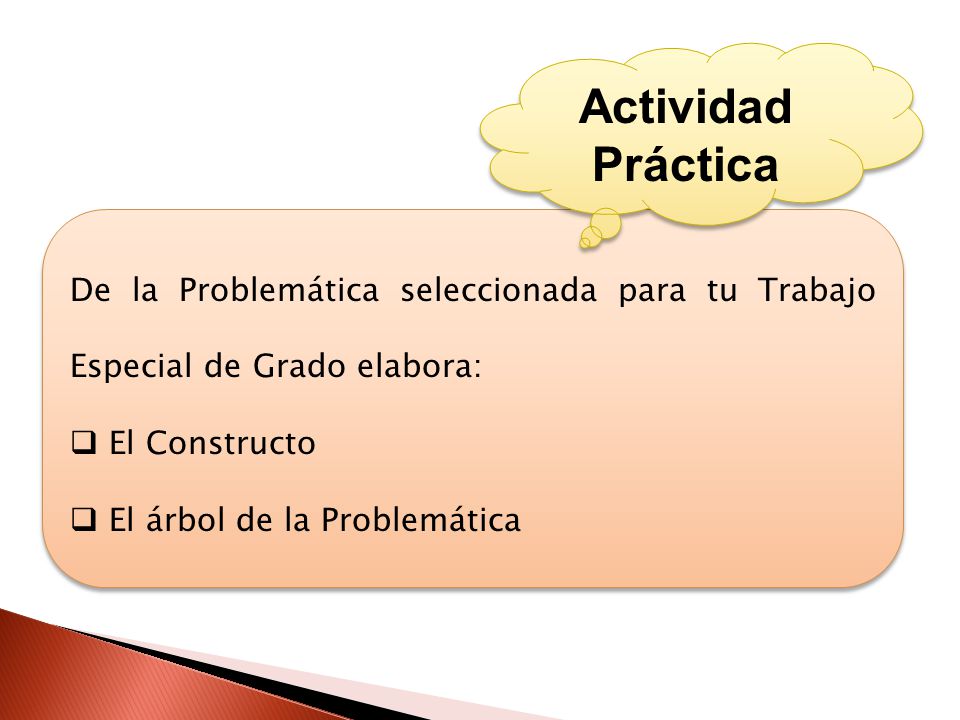 Actividad Práctica

De la Problemática seleccionada para tu Trabajo Especial de Grado elabora:

❑ El Constructo

❑ El árbol de la Problemática